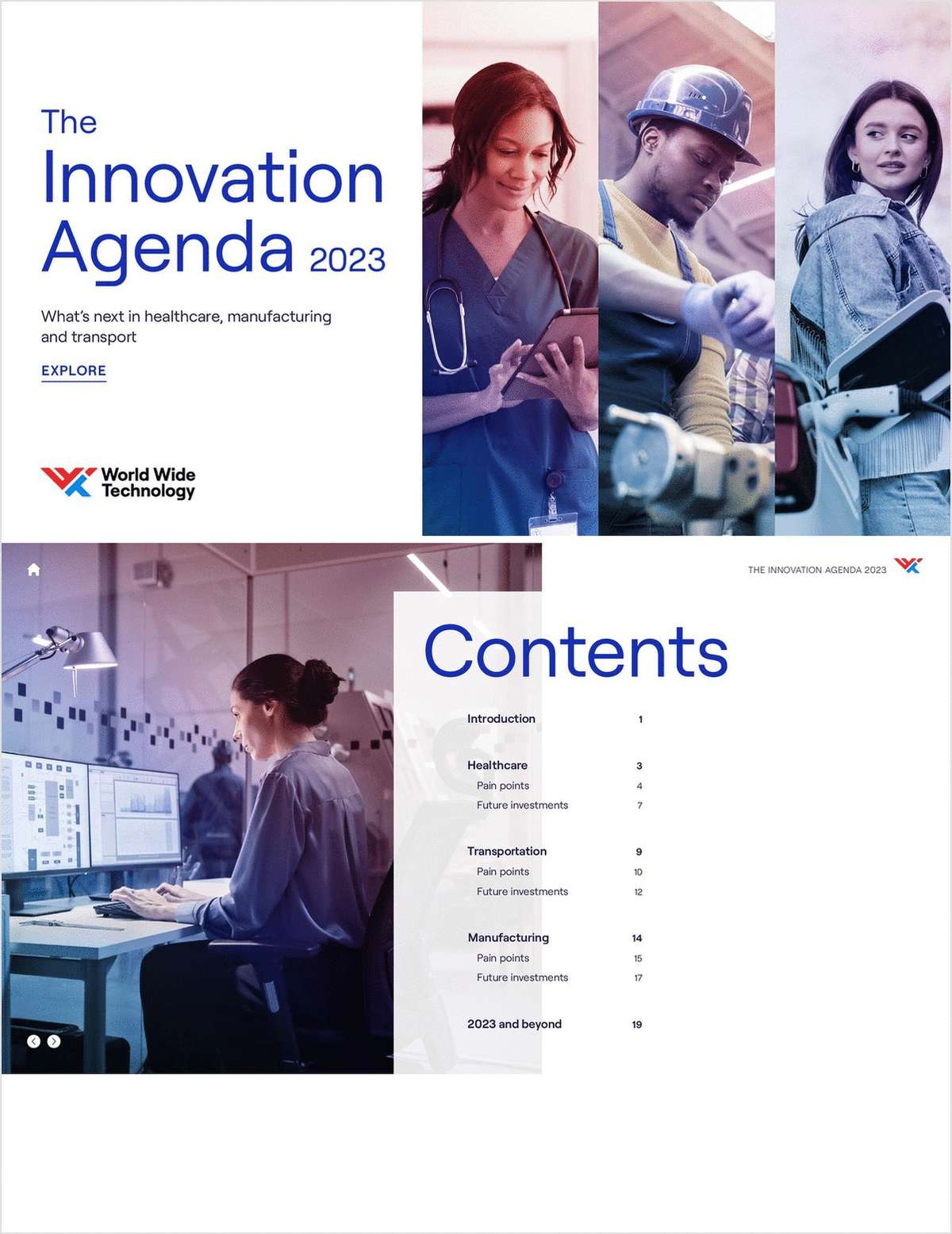 The Innovation Agenda 2023

What's next in healthcare, manufacturing and transport

EXPLORE

World Wide Technology

THE INNOVATION AGENDA 2023

Contents

| | |
|---|---|
| Introduction | 1 |
| Healthcare | 3 |
| Pain points | 4 |
| Future investments | 7 |
| Transportation | 9 |
| Pain points | 10 |
| Future investments | 12 |
| Manufacturing | 14 |
| Pain points | 15 |
| Future investments | 17 |
| 2023 and beyond | 19 |